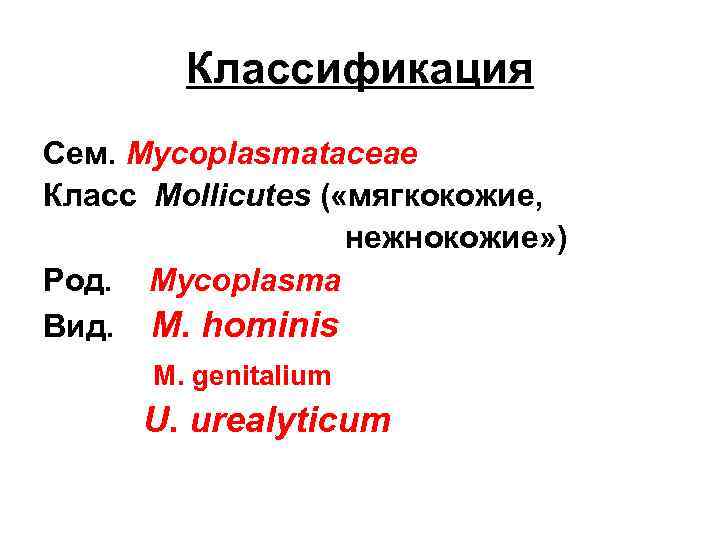 Классификация

Сем. Mycoplasmataceae
Класс Mollicutes («мягкокожие, нежнокожие»)
Род. Mycoplasma
Вид. M. hominis
M. genitalium
U. urealyticum